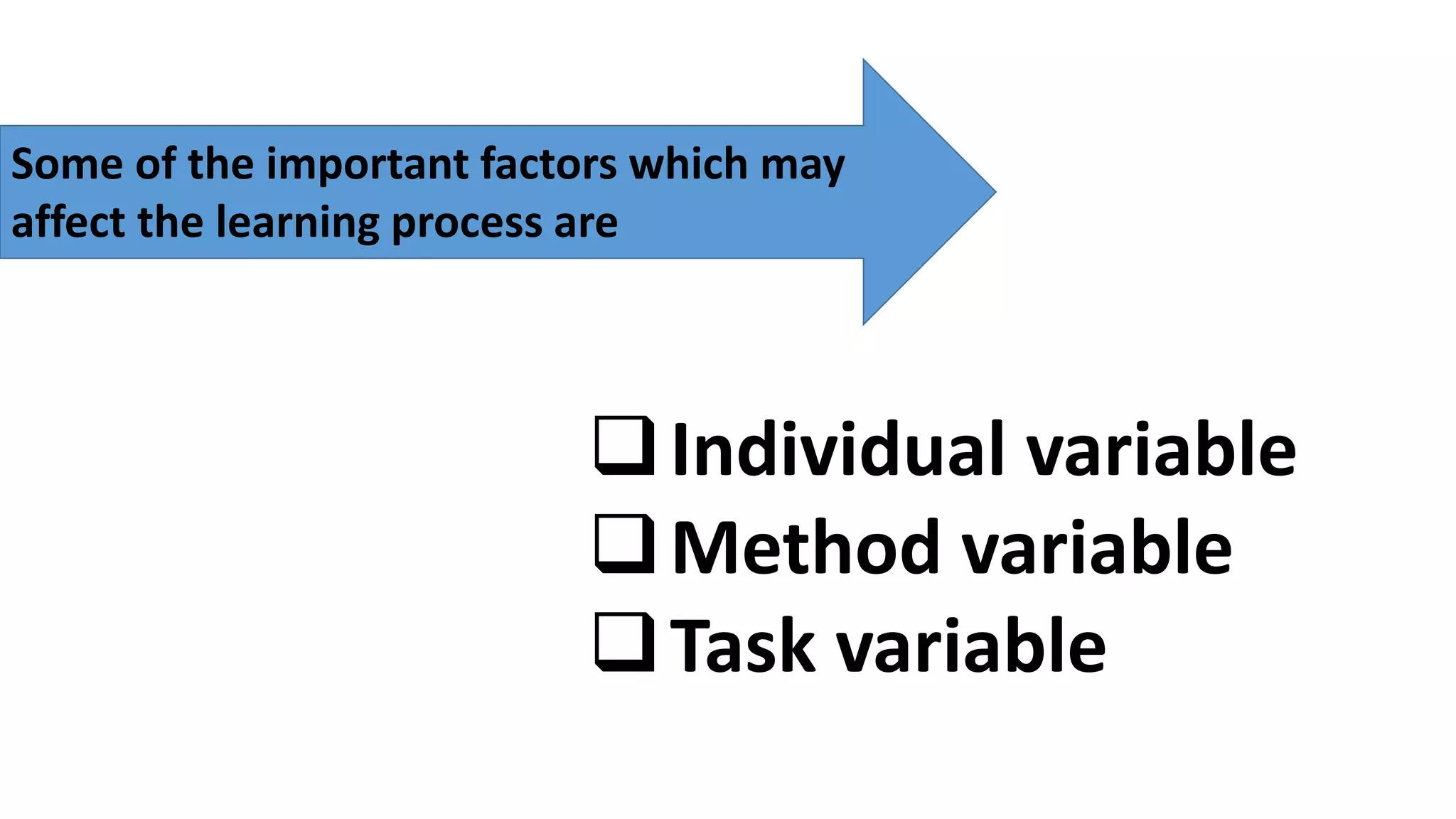 Some of the important factors which may affect the learning process are

❑ Individual variable
❑ Method variable
❑ Task variable